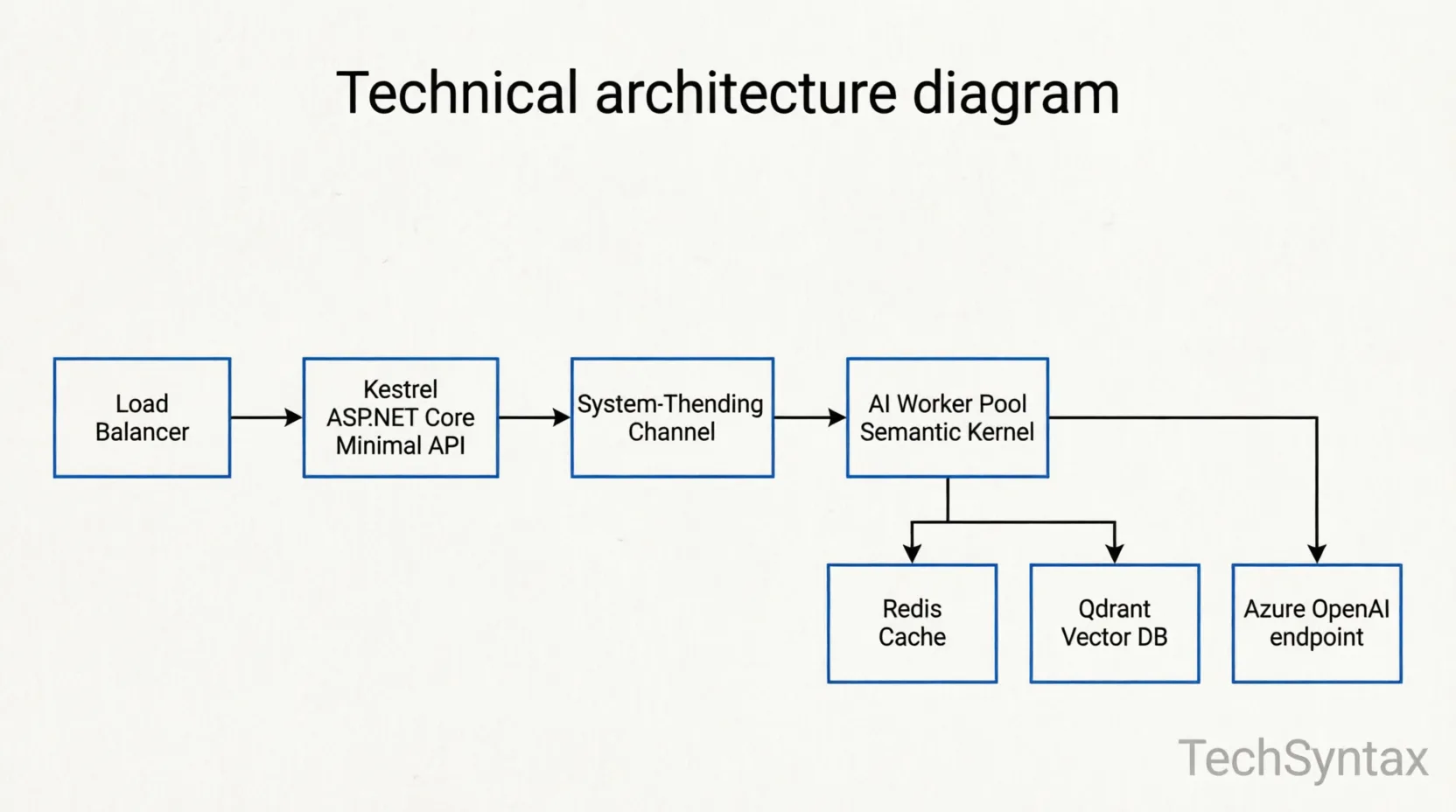 Technical architecture diagram

Load Balancer

Kestrel ASP.NET Core Minimal API

System-Thending Channel

AI Worker Pool Semantic Kernel

Redis Cache

Qdrant Vector DB

Azure OpenAI endpoint

TechSyntax